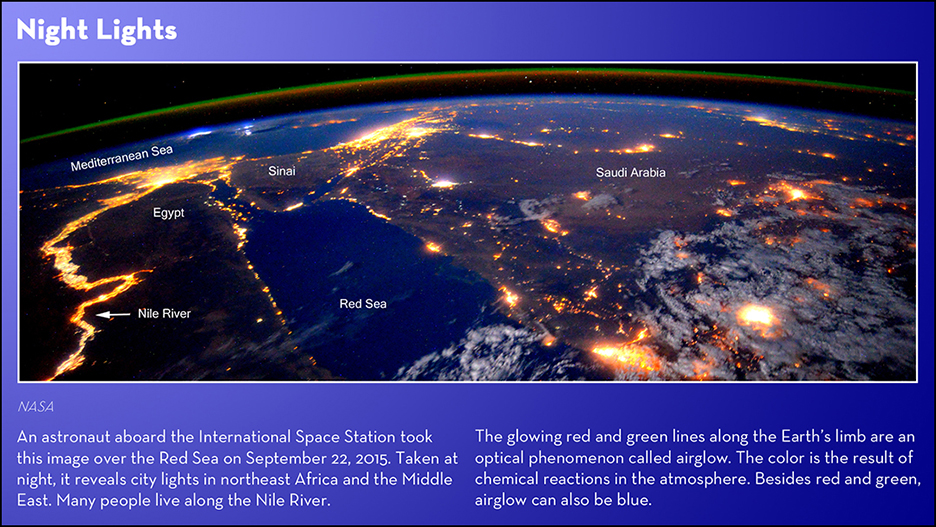 Night Lights

Mediterranean Sea
Sinai
Saudi Arabia
Egypt
Nile River
Red Sea

NASA

An astronaut aboard the International Space Station took this image over the Red Sea on September 22, 2015. Taken at night, it reveals city lights in northeast Africa and the Middle East. Many people live along the Nile River.

The glowing red and green lines along the Earth's limb are an optical phenomenon called airglow. The color is the result of chemical reactions in the atmosphere. Besides red and green, airglow can also be blue.